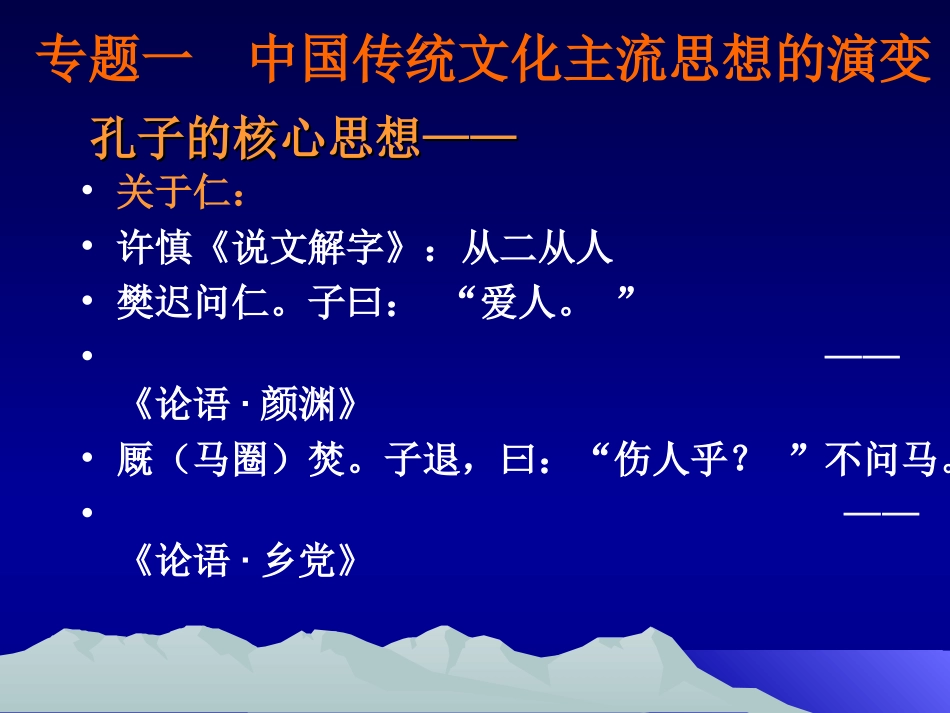 专题一　中国传统文化主流思想的演变

孔子的核心思想——

• 关于仁：
• 许慎《说文解字》：从二从人
• 樊迟问仁。子曰：“爱人。”
• ——《论语 · 颜渊》
• 厩（马圈）焚。子退，曰：“伤人乎？”不问马。
• ——《论语 · 乡党》